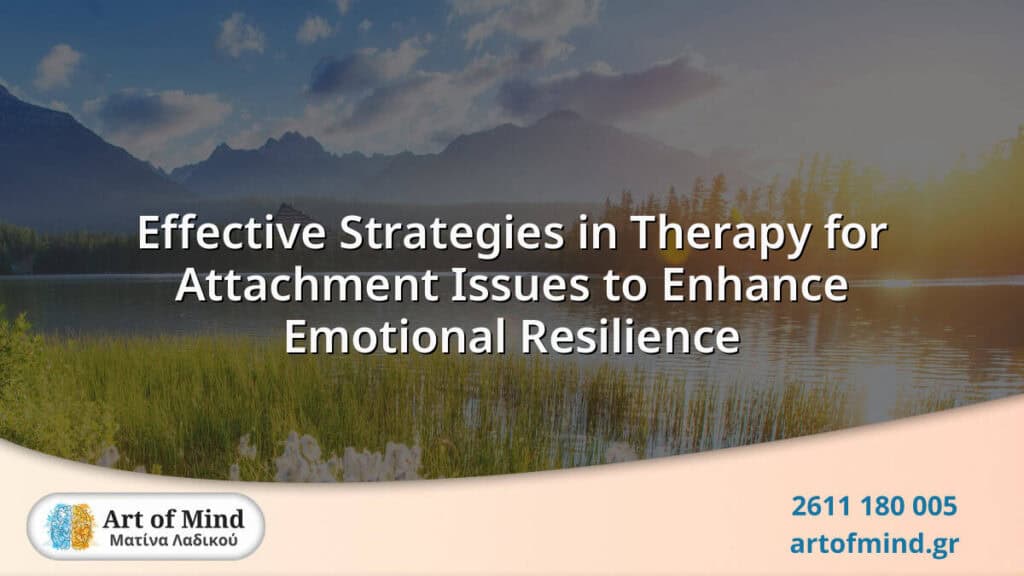 Effective Strategies in Therapy for Attachment Issues to Enhance Emotional Resilience

Art of Mind
Ματίνα Λαδικού

2611 180 005
artofmind.gr